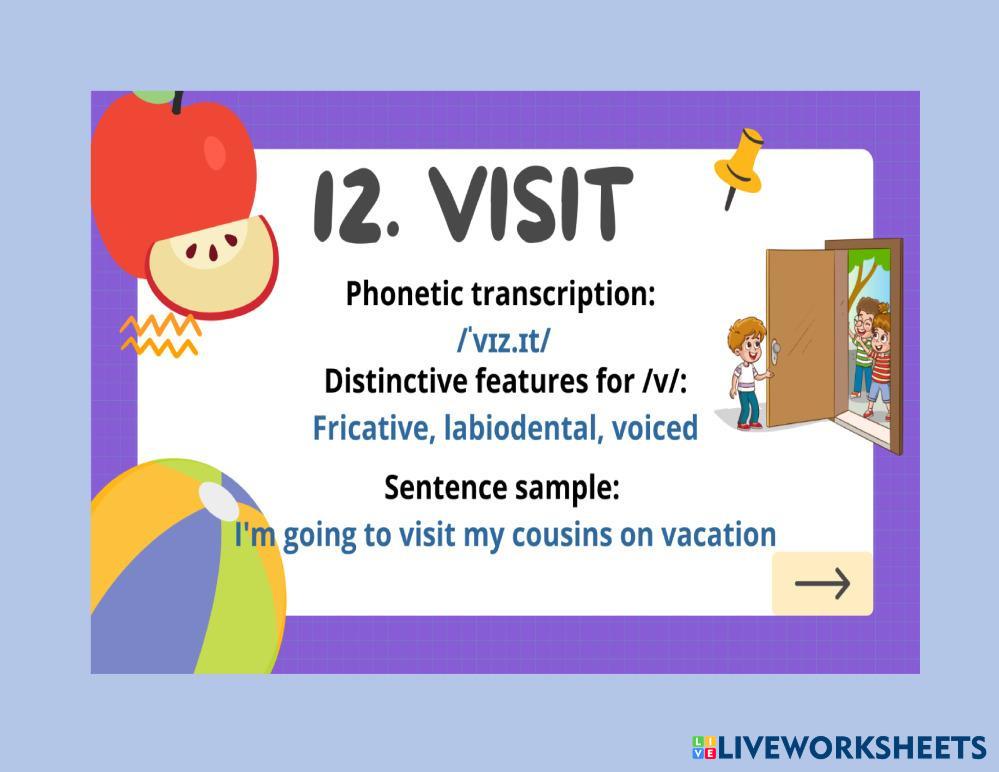 12. VISIT

Phonetic transcription:

/ˈvɪz.ɪt/

Distinctive features for /v/:

Fricative, labiodental, voiced

Sentence sample:

I'm going to visit my cousins on vacation

→

LIVEWORKSHEETS